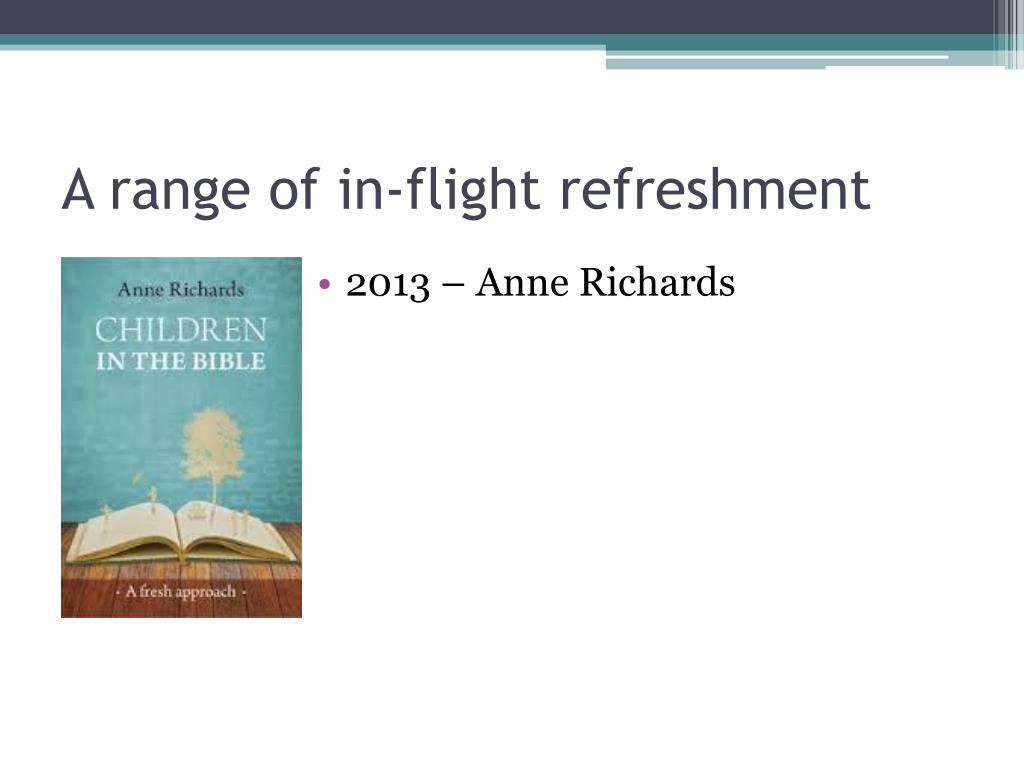 A range of in-flight refreshment

Anne Richards

CHILDREN IN THE BIBLE

- A fresh approach -

• 2013 – Anne Richards